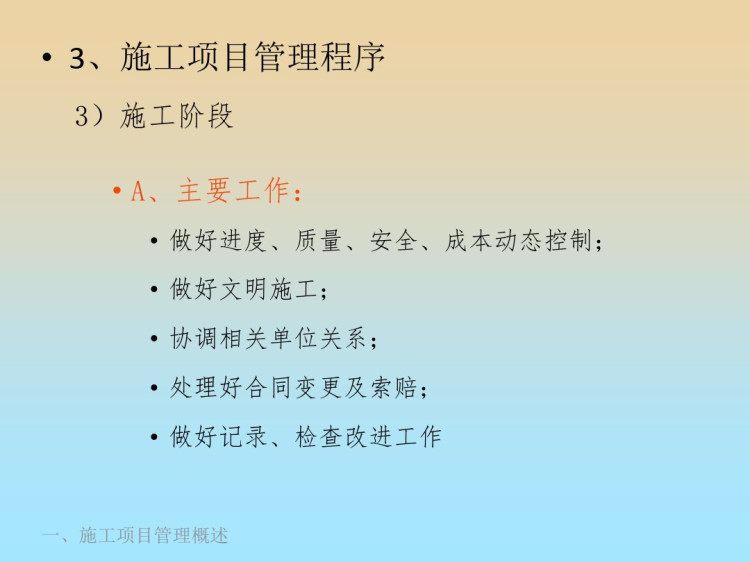 • 3、施工项目管理程序

3）施工阶段

• A、主要工作：

• 做好进度、质量、安全、成本动态控制；

• 做好文明施工；

• 协调相关单位关系；

• 处理好合同变更及索赔；

• 做好记录、检查改进工作

一、施工项目管理概述